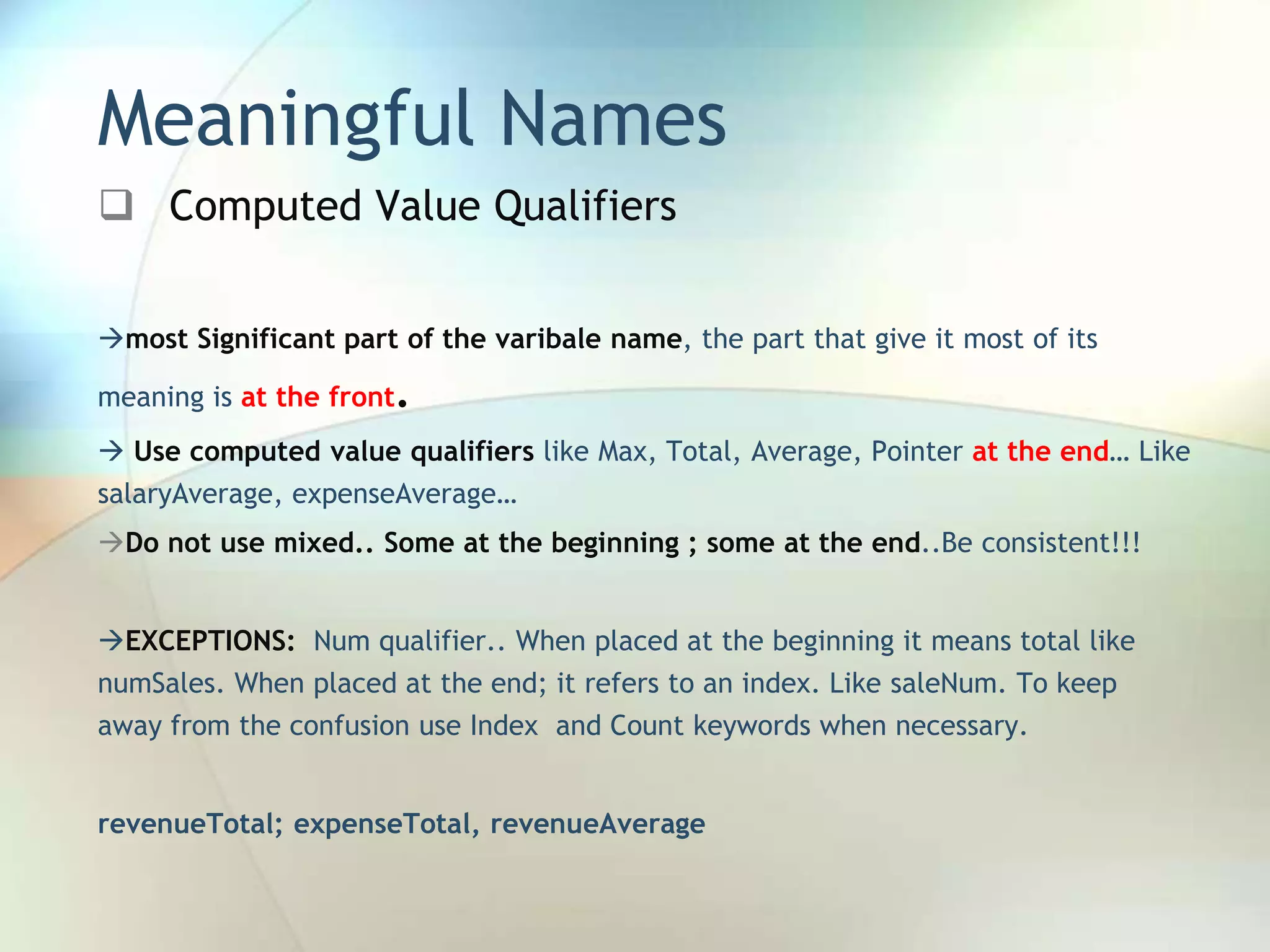 Meaningful Names

❑ Computed Value Qualifiers

→most Significant part of the varibale name, the part that give it most of its meaning is at the front.

→ Use computed value qualifiers like Max, Total, Average, Pointer at the end… Like salaryAverage, expenseAverage…

→Do not use mixed.. Some at the beginning ; some at the end..Be consistent!!!

→EXCEPTIONS: Num qualifier.. When placed at the beginning it means total like numSales. When placed at the end; it refers to an index. Like saleNum. To keep away from the confusion use Index and Count keywords when necessary.

revenueTotal; expenseTotal, revenueAverage